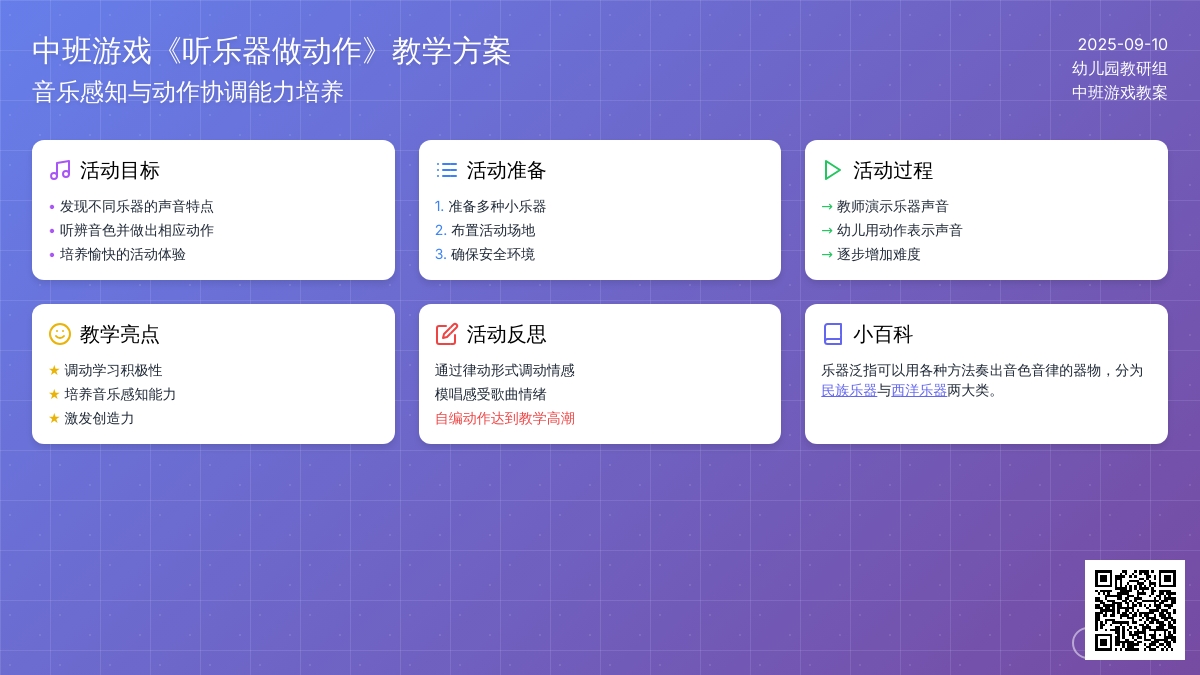 中班游戏《听乐器做动作》教学方案

音乐感知与动作协调能力培养

2025-09-10
幼儿园教研组
中班游戏教案

活动目标

• 发现不同乐器的声音特点
• 听辨音色并做出相应动作
• 培养愉快的活动体验

活动准备

1. 准备多种小乐器
2. 布置活动场地
3. 确保安全环境

活动过程

→ 教师演示乐器声音
→ 幼儿用动作表示声音
→ 逐步增加难度

教学亮点

★ 调动学习积极性
★ 培养音乐感知能力
★ 激发创造力

活动反思

通过律动形式调动情感
模唱感受歌曲情绪
自编动作达到教学高潮

小百科

乐器泛指可以用各种方法奏出音色音律的器物，分为民族乐器与西洋乐器两大类。